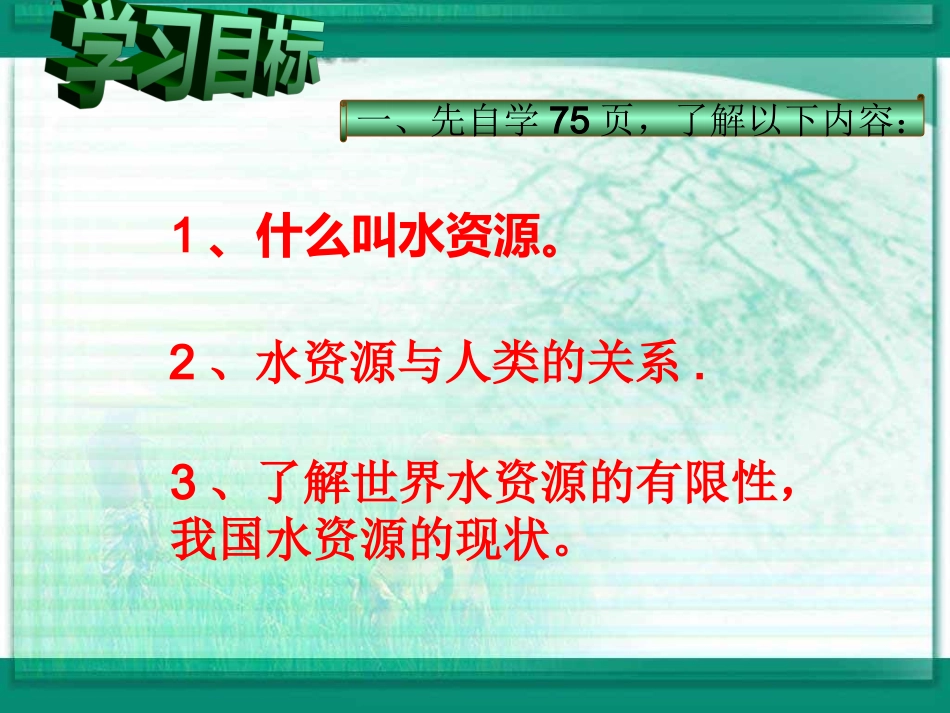 学习目标

一、先自学 75 页，了解以下内容：

1 、什么叫水资源。

2 、水资源与人类的关系 .

3 、了解世界水资源的有限性，我国水资源的现状。